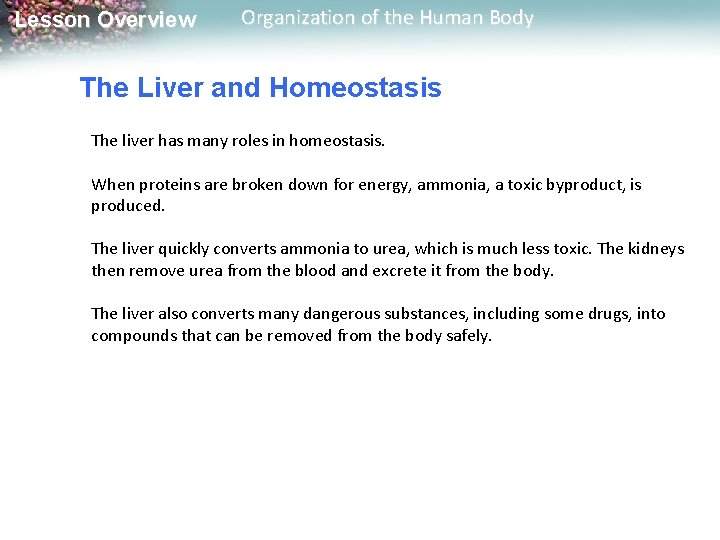 Lesson Overview

Organization of the Human Body

The Liver and Homeostasis

The liver has many roles in homeostasis.

When proteins are broken down for energy, ammonia, a toxic byproduct, is produced.

The liver quickly converts ammonia to urea, which is much less toxic. The kidneys then remove urea from the blood and excrete it from the body.

The liver also converts many dangerous substances, including some drugs, into compounds that can be removed from the body safely.